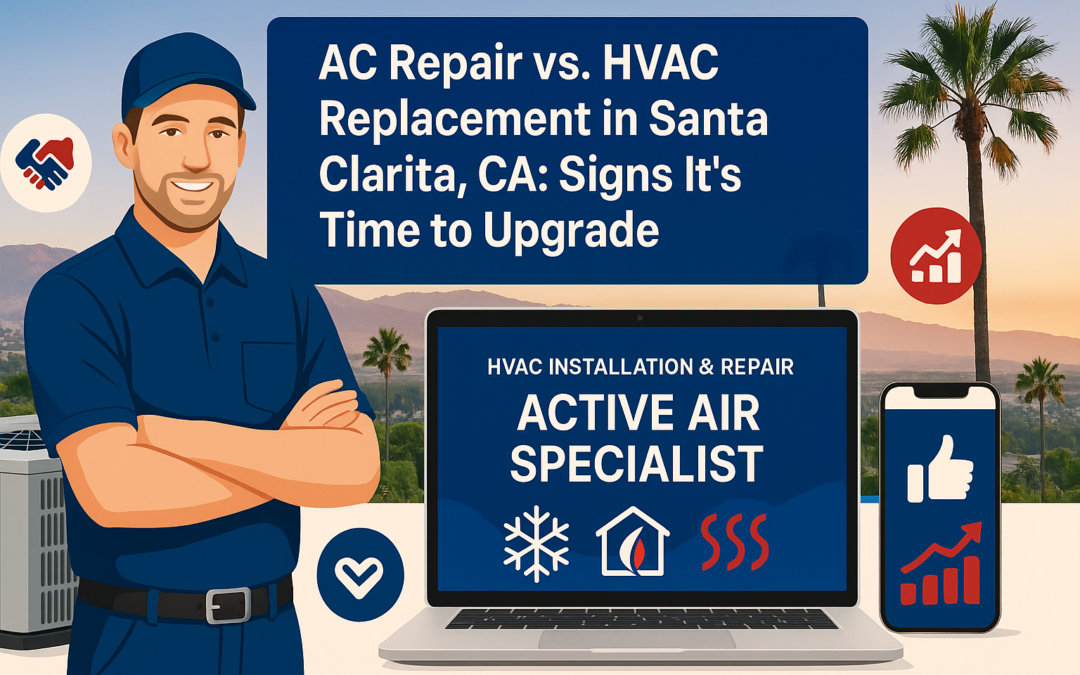 AC Repair vs. HVAC Replacement in Santa Clarita, CA: Signs It's Time to Upgrade

HVAC INSTALLATION & REPAIR

ACTIVE AIR SPECIALIST